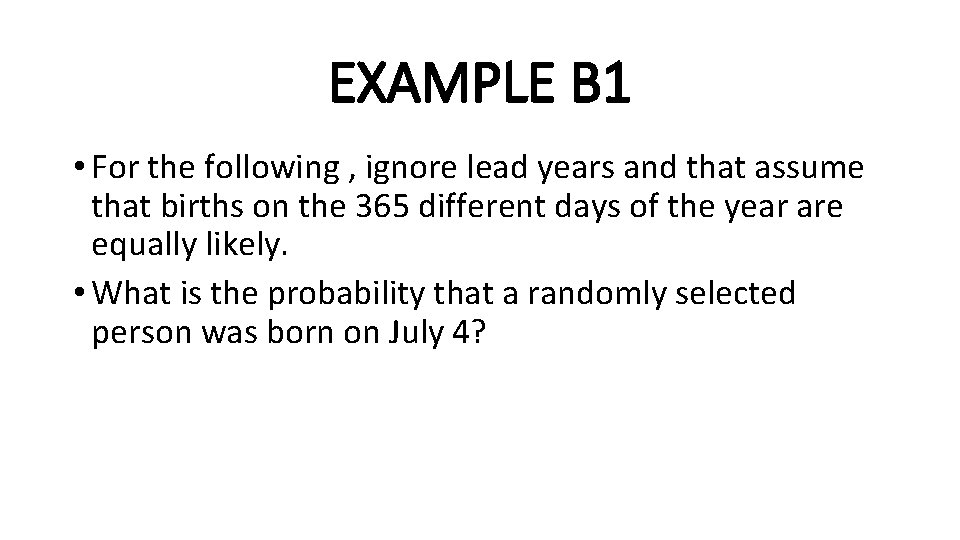 EXAMPLE B1

• For the following , ignore lead years and that assume that births on the 365 different days of the year are equally likely.
• What is the probability that a randomly selected person was born on July 4?